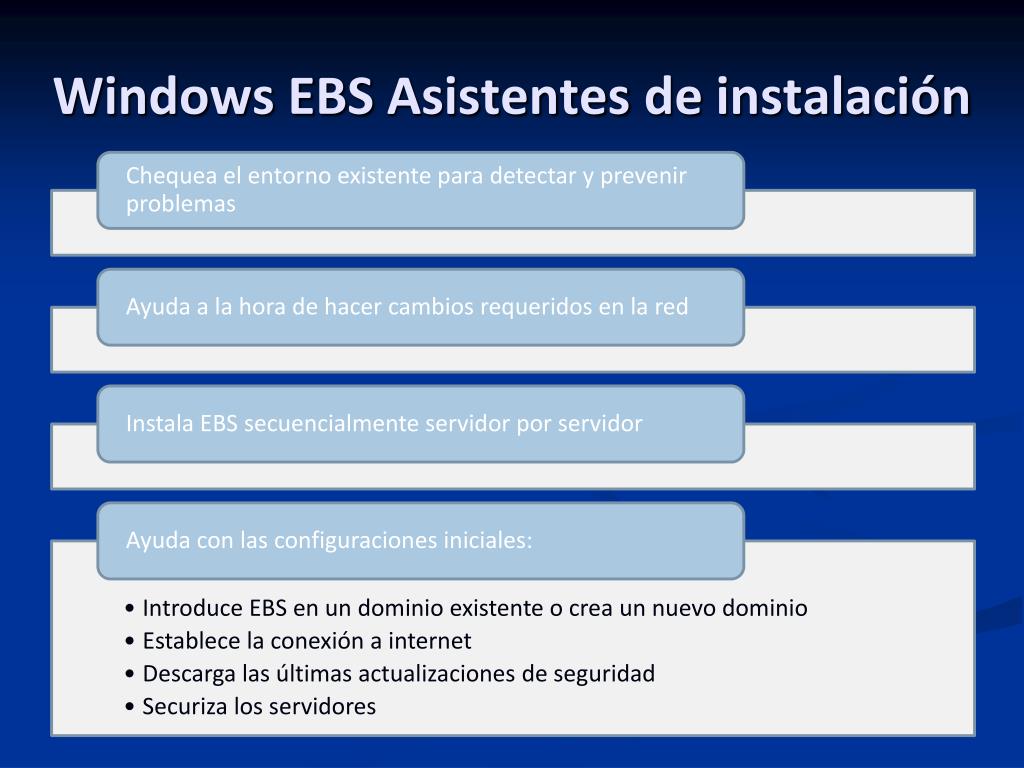 Windows EBS Asistentes de instalación

Chequea el entorno existente para detectar y prevenir problemas

Ayuda a la hora de hacer cambios requeridos en la red

Instala EBS secuencialmente servidor por servidor

Ayuda con las configuraciones iniciales:

• Introduce EBS en un dominio existente o crea un nuevo dominio
• Establece la conexión a internet
• Descarga las últimas actualizaciones de seguridad
• Securiza los servidores